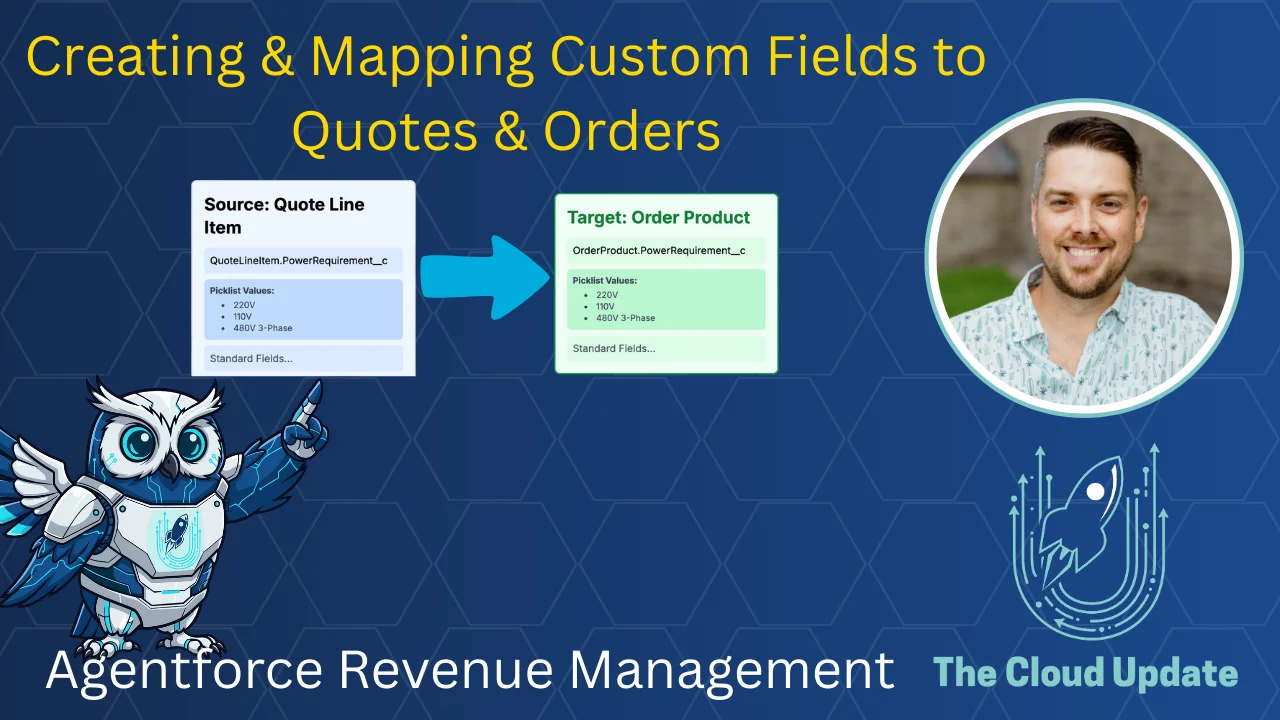 Creating & Mapping Custom Fields to Quotes & Orders

Source: Quote Line Item

QuoteLineItem.PowerRequirement__c

Picklist Values:
- 220V
- 110V
- 480V 3-Phase

Standard Fields...

Target: Order Product

OrderProduct.PowerRequirement__c

Picklist Values:
- 220V
- 110V
- 480V 3-Phase

Standard Fields...

Agentforce Revenue Management

The Cloud Update